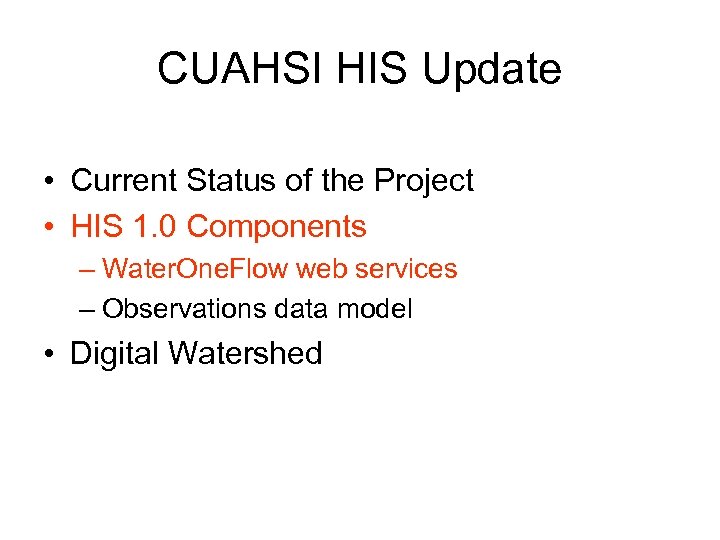 CUAHSI HIS Update

• Current Status of the Project
• HIS 1.0 Components
– WaterOneFlow web services
– Observations data model
• Digital Watershed